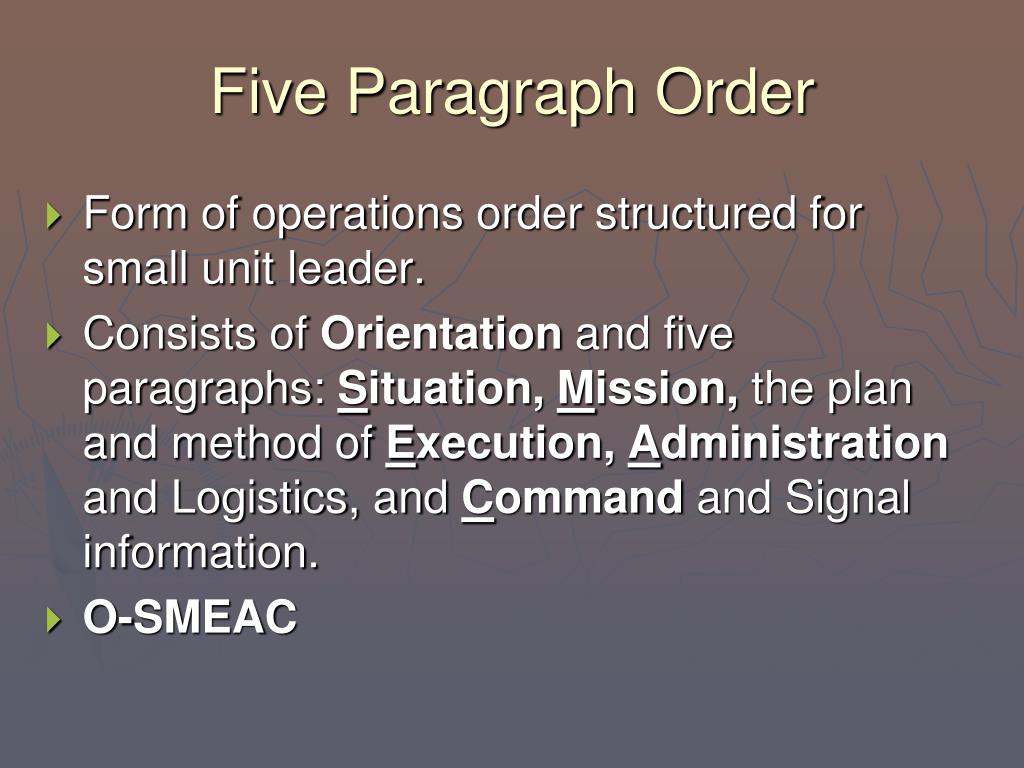 Five Paragraph Order

Form of operations order structured for small unit leader.

Consists of Orientation and five paragraphs: Situation, Mission, the plan and method of Execution, Administration and Logistics, and Command and Signal information.

O-SMEAC